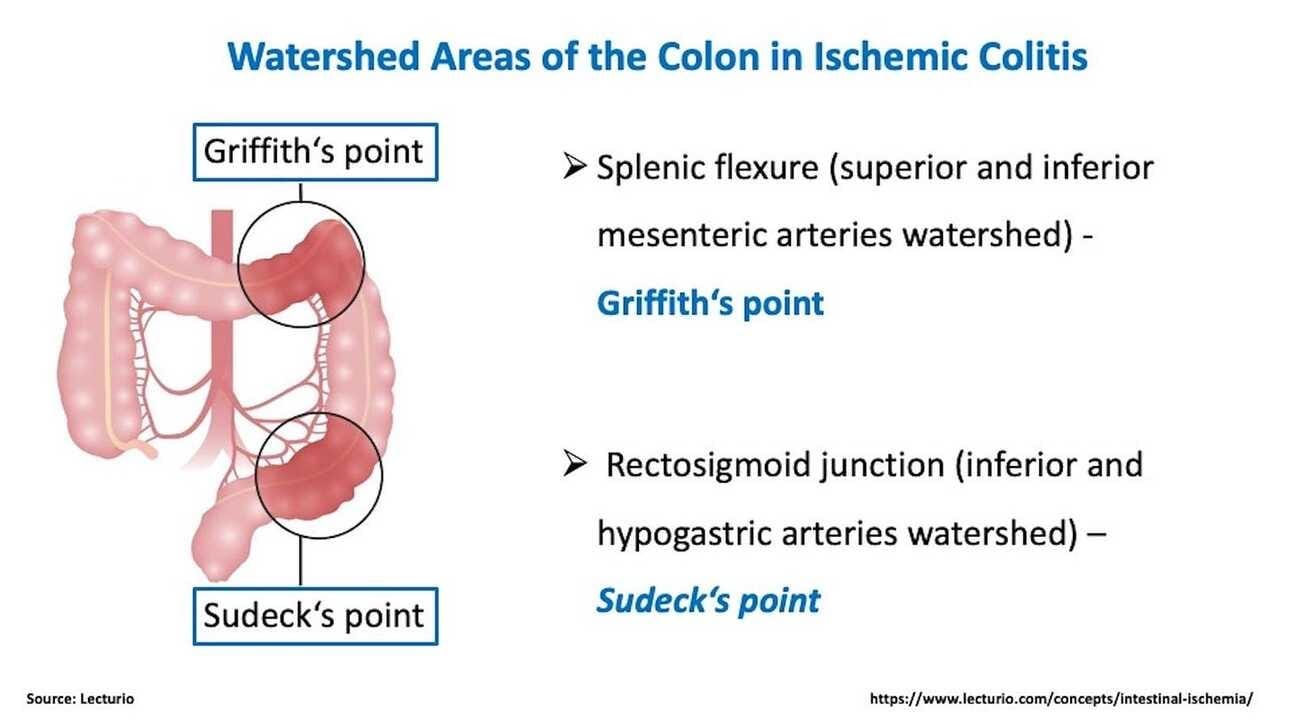 Watershed Areas of the Colon in Ischemic Colitis

Griffith‘s point

Sudeck‘s point

➢ Splenic flexure (superior and inferior mesenteric arteries watershed) - Griffith‘s point

➢ Rectosigmoid junction (inferior and hypogastric arteries watershed) – Sudeck‘s point

Source: Lecturio

https://www.lecturio.com/concepts/intestinal-ischemia/